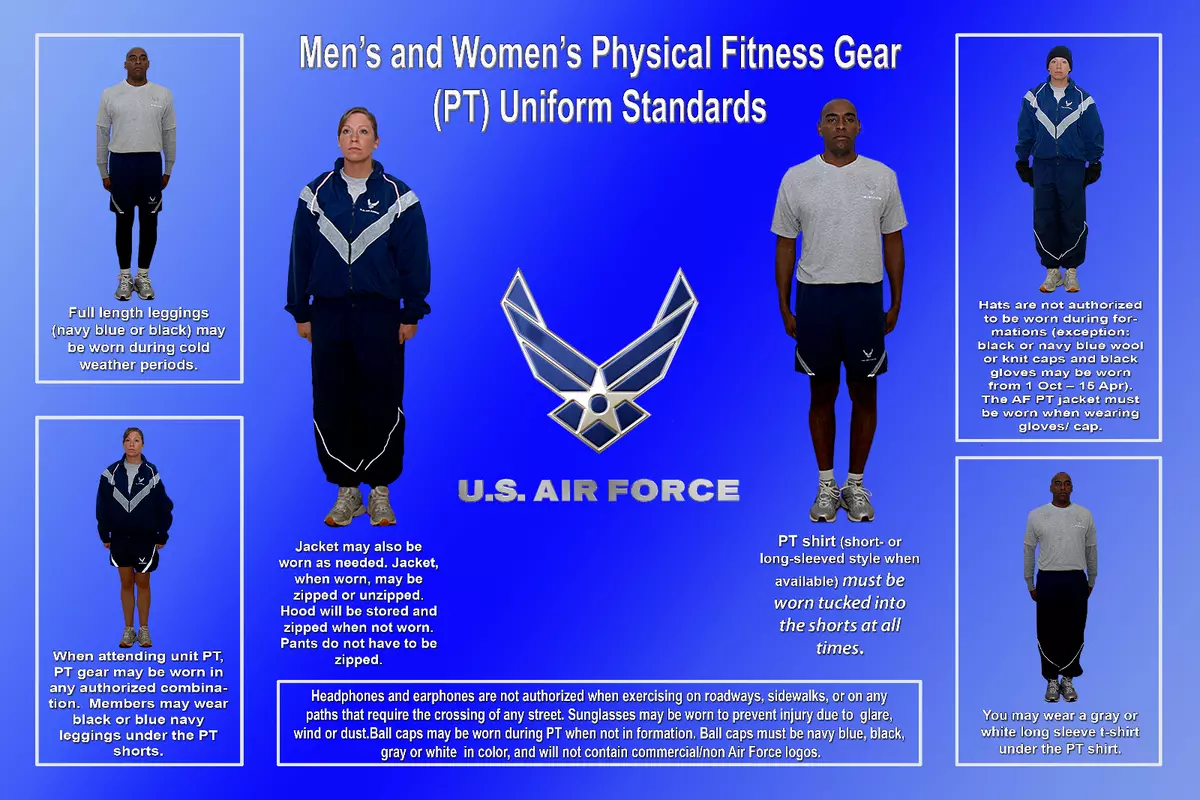 Men's and Women's Physical Fitness Gear (PT) Uniform Standards

Full length leggings (navy blue or black) may be worn during cold weather periods.

When attending unit PT, PT gear may be worn in any authorized combination. Members may wear black or blue navy leggings under the PT shorts.

Jacket may also be worn as needed. Jacket, when worn, may be zipped or unzipped. Hood will be stored and zipped when not worn. Pants do not have to be zipped.

U.S. AIR FORCE

PT shirt (short- or long-sleeved style when available) must be worn tucked into the shorts at all times.

Hats are not authorized to be worn during formations (exception: black or navy blue wool or knit caps and black gloves may be worn from 1 Oct – 15 Apr). The AF PT jacket must be worn when wearing gloves/ cap.

You may wear a gray or white long sleeve t-shirt under the PT shirt.

Headphones and earphones are not authorized when exercising on roadways, sidewalks, or on any paths that require the crossing of any street. Sunglasses may be worn to prevent injury due to glare, wind or dust.Ball caps may be worn during PT when not in formation. Ball caps must be navy blue, black, gray or white in color, and will not contain commercial/non Air Force logos.